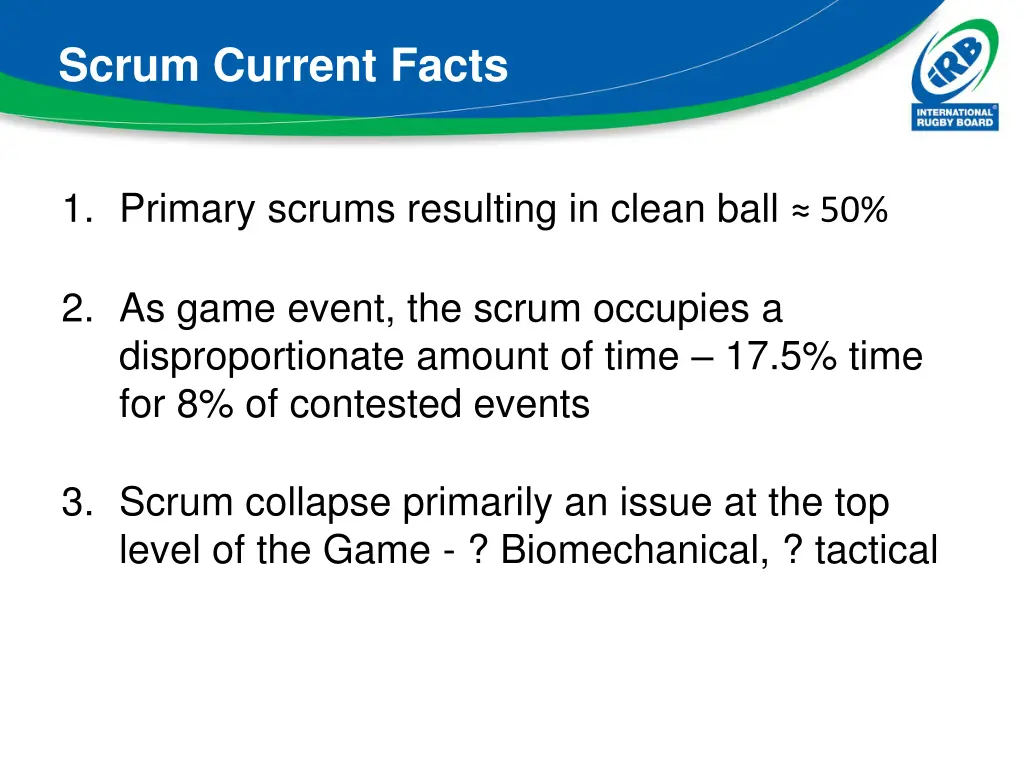 Scrum Current Facts

IRB INTERNATIONAL RUGBY BOARD

1. Primary scrums resulting in clean ball ≈ 50%

2. As game event, the scrum occupies a disproportionate amount of time – 17.5% time for 8% of contested events

3. Scrum collapse primarily an issue at the top level of the Game - ? Biomechanical, ? tactical